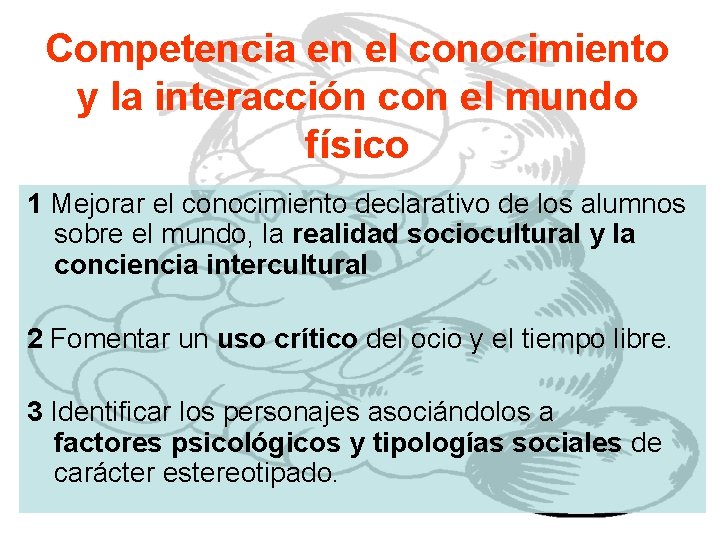 Competencia en el conocimiento y la interacción con el mundo físico

1 Mejorar el conocimiento declarativo de los alumnos sobre el mundo, la realidad sociocultural y la conciencia intercultural

2 Fomentar un uso crítico del ocio y el tiempo libre.

3 Identificar los personajes asociándolos a factores psicológicos y tipologías sociales de carácter estereotipado.